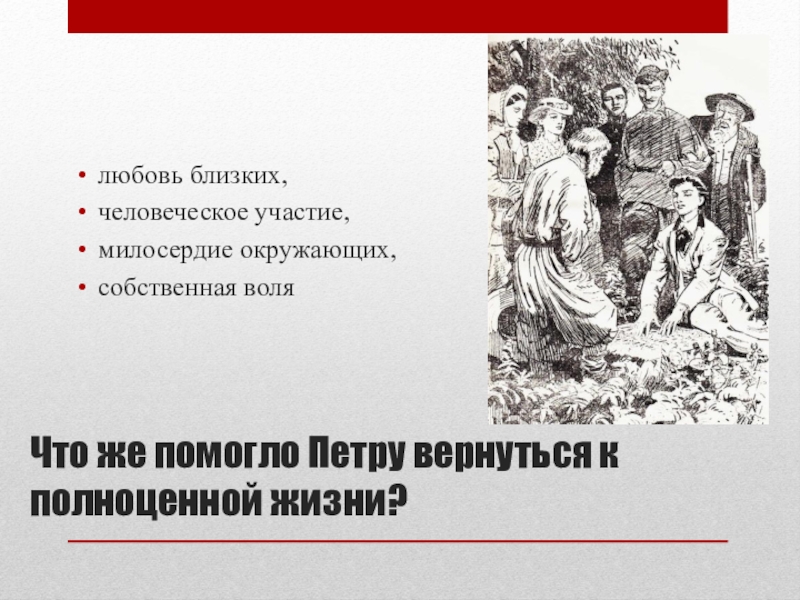 • любовь близких,
• человеческое участие,
• милосердие окружающих,
• собственная воля

Что же помогло Петру вернуться к полноценной жизни?